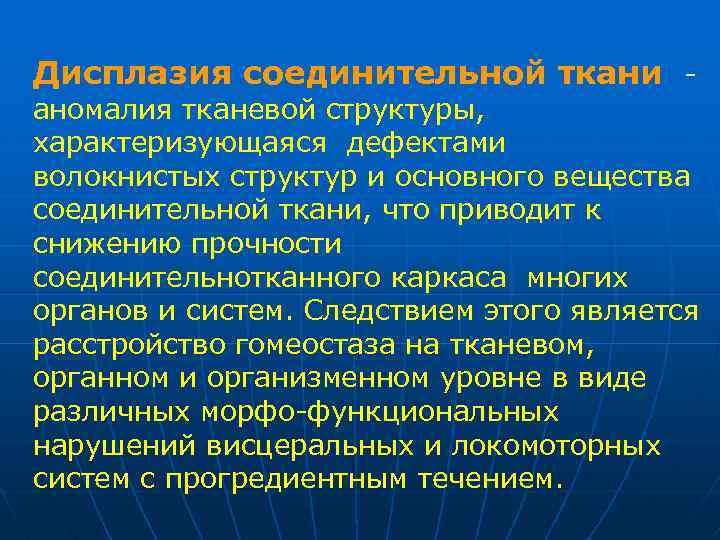 Дисплазия соединительной ткани - аномалия тканевой структуры, характеризующаяся дефектами волокнистых структур и основного вещества соединительной ткани, что приводит к снижению прочности соединительнотканного каркаса многих органов и систем. Следствием этого является расстройство гомеостаза на тканевом, органном и организменном уровне в виде различных морфо-функциональных нарушений висцеральных и локомоторных систем с прогредиентным течением.